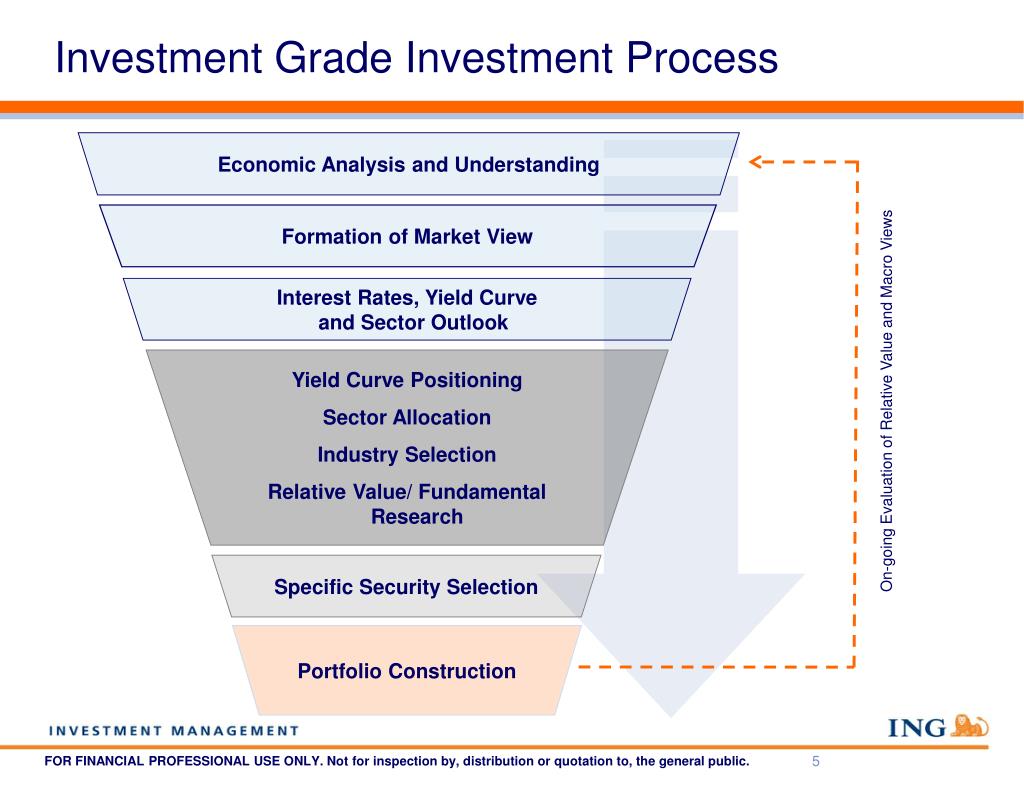 Investment Grade Investment Process

Economic Analysis and Understanding

Formation of Market View

Interest Rates, Yield Curve and Sector Outlook

Yield Curve Positioning

Sector Allocation

Industry Selection

Relative Value/ Fundamental Research

Specific Security Selection

Portfolio Construction

On-going Evaluation of Relative Value and Macro Views

INVESTMENT MANAGEMENT

ING

FOR FINANCIAL PROFESSIONAL USE ONLY. Not for inspection by, distribution or quotation to, the general public.

5